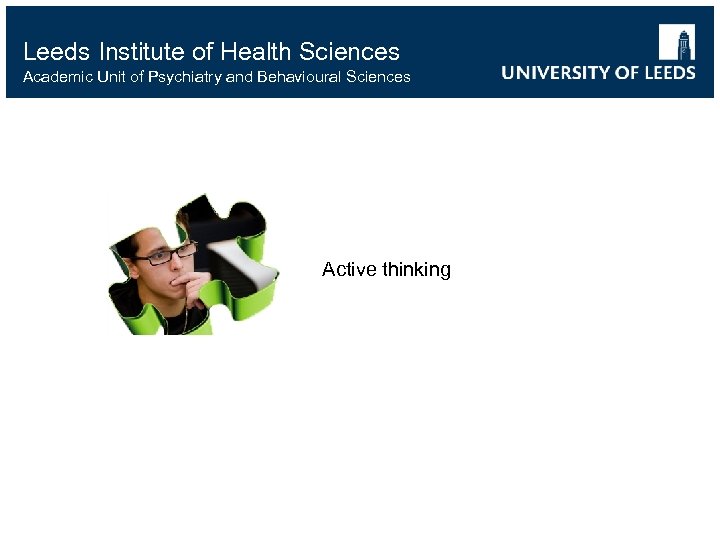 Leeds Institute of Health Sciences
Academic Unit of Psychiatry and Behavioural Sciences

UNIVERSITY OF LEEDS

Active thinking